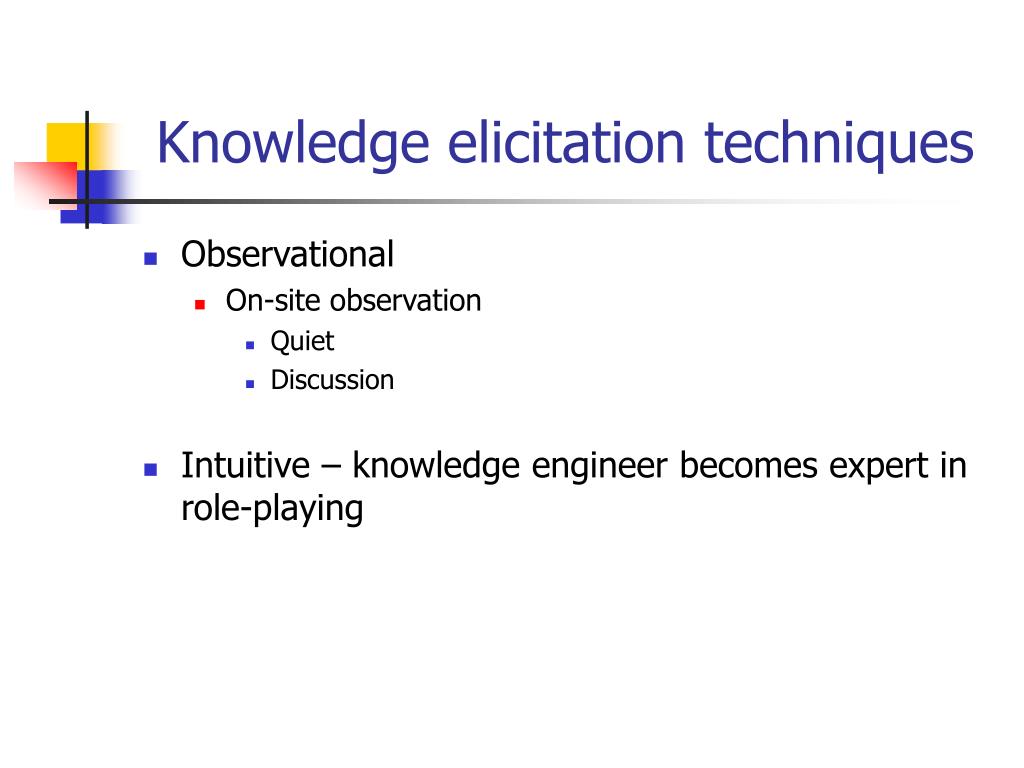 Knowledge elicitation techniques

- Observational
  - On-site observation
    - Quiet
    - Discussion

- Intuitive – knowledge engineer becomes expert in role-playing